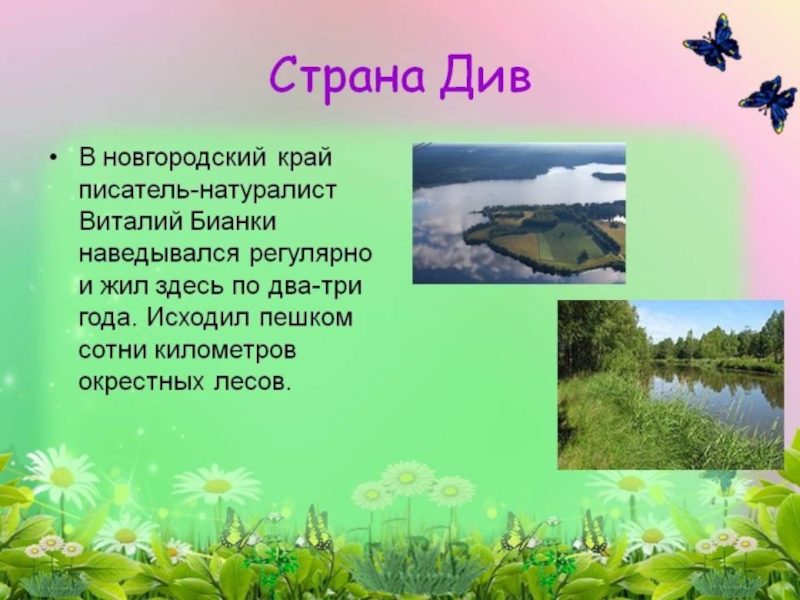 Страна Див

• В новгородский край писатель-натуралист Виталий Бианки наведывался регулярно и жил здесь по два-три года. Исходил пешком сотни километров окрестных лесов.